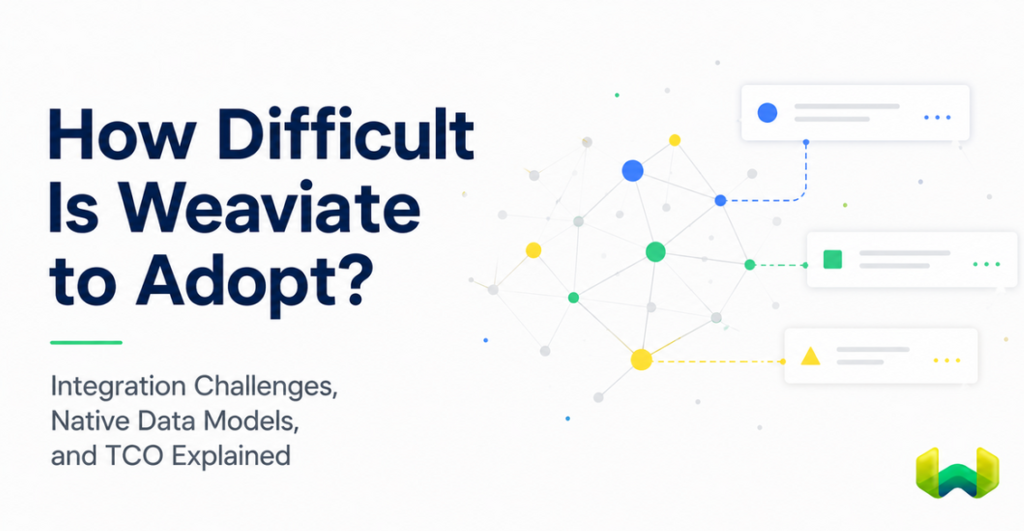 How Difficult Is Weaviate to Adopt?

Integration Challenges, Native Data Models, and TCO Explained